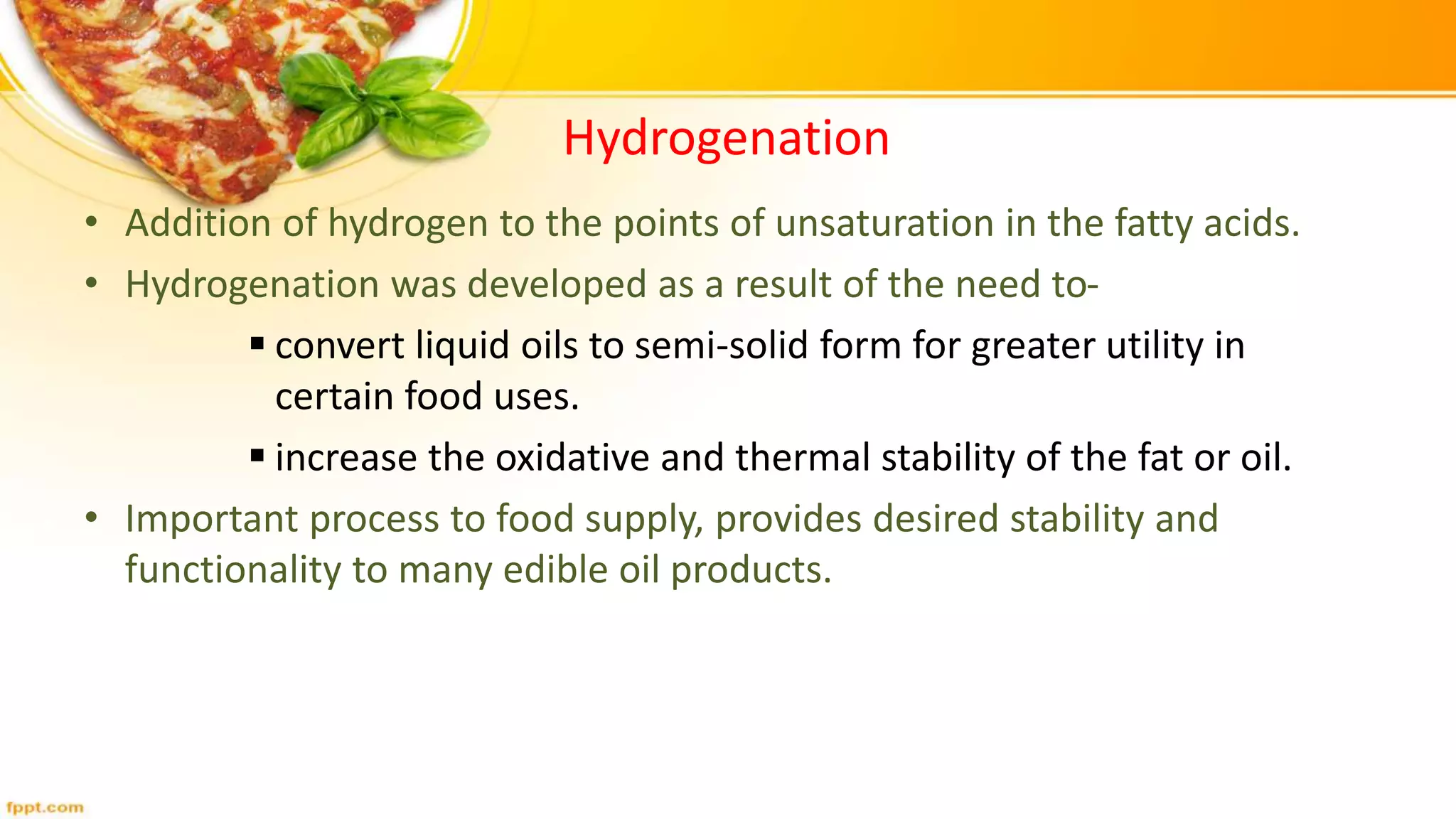 Hydrogenation

• Addition of hydrogen to the points of unsaturation in the fatty acids.
• Hydrogenation was developed as a result of the need to-
▪ convert liquid oils to semi-solid form for greater utility in certain food uses.
▪ increase the oxidative and thermal stability of the fat or oil.
• Important process to food supply, provides desired stability and functionality to many edible oil products.

fppt.com